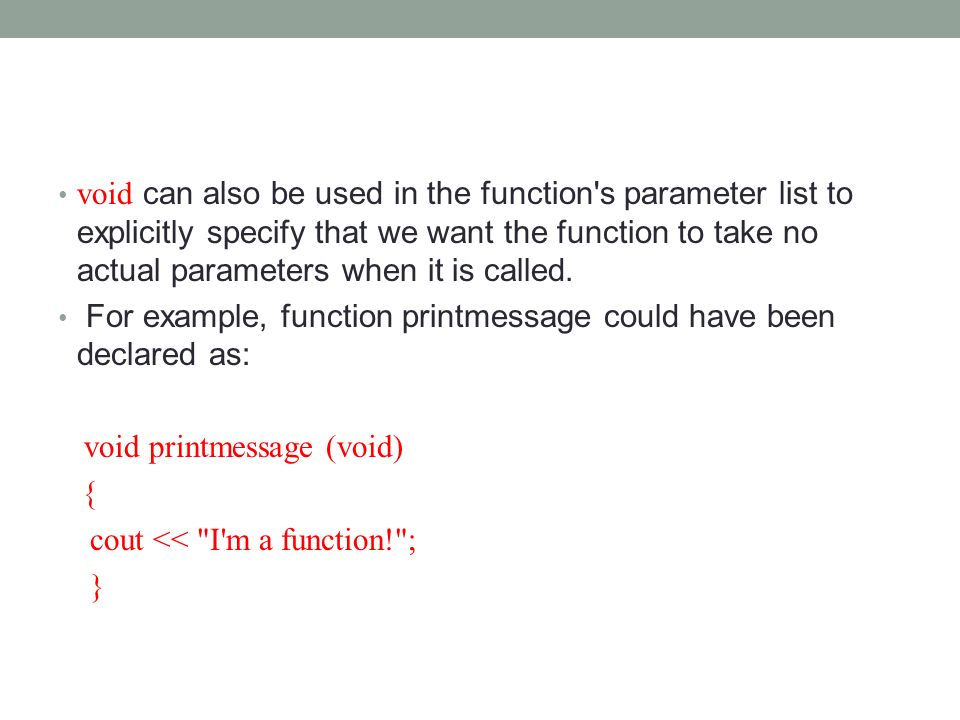 • void can also be used in the function's parameter list to explicitly specify that we want the function to take no actual parameters when it is called.

• For example, function printmessage could have been declared as:

void printmessage (void)
{
cout << "I'm a function!";
}